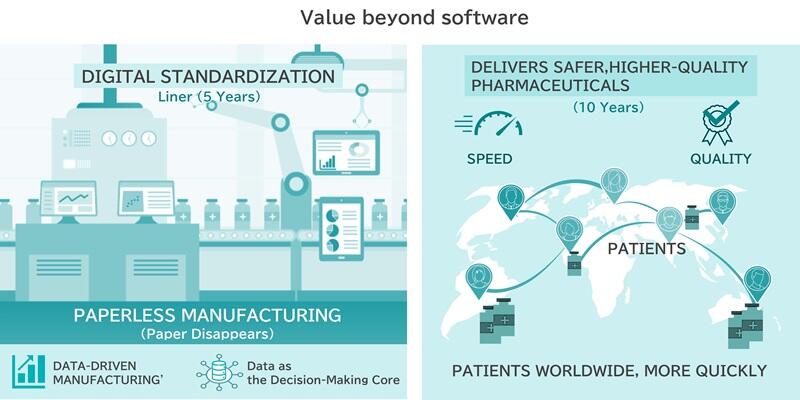 Value beyond software

DIGITAL STANDARDIZATION
Liner (5 Years)

PAPERLESS MANUFACTURING
(Paper Disappears)

DATA-DRIVEN MANUFACTURING'

Data as the Decision-Making Core

DELIVERS SAFER,HIGHER-QUALITY PHARMACEUTICALS
(10 Years)

SPEED

QUALITY

PATIENTS

PATIENTS WORLDWIDE, MORE QUICKLY